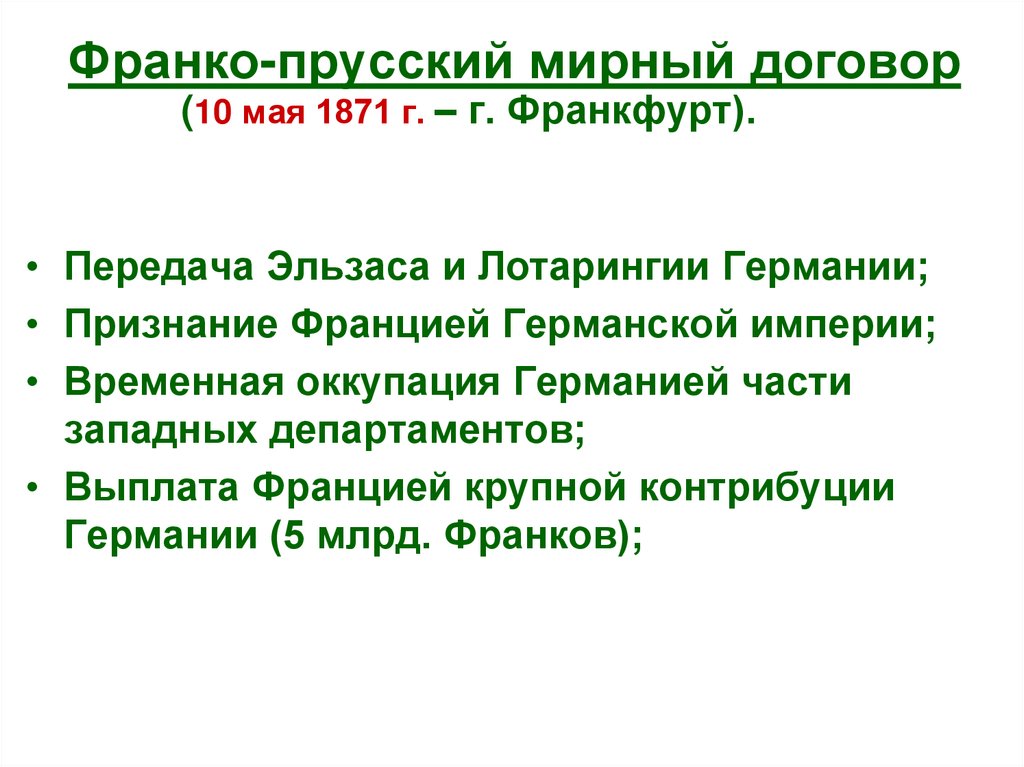 Франко-прусский мирный договор
(10 мая 1871 г. – г. Франкфурт).

• Передача Эльзаса и Лотарингии Германии;
• Признание Францией Германской империи;
• Временная оккупация Германией части западных департаментов;
• Выплата Францией крупной контрибуции Германии (5 млрд. Франков);